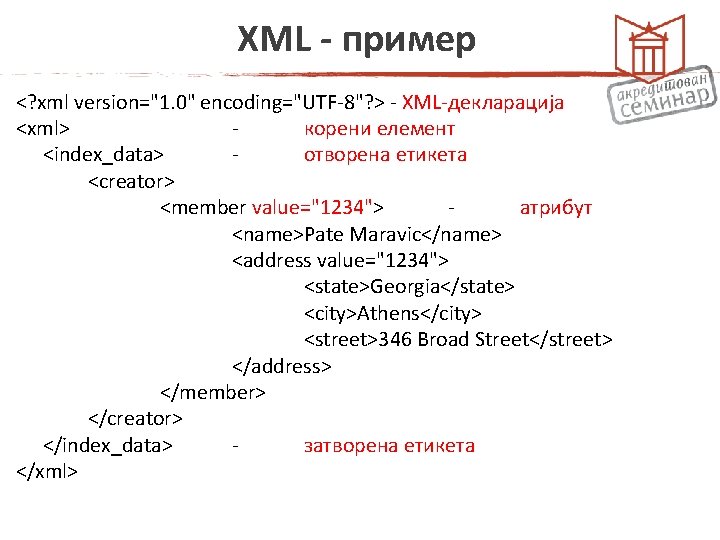 XML - пример

акредитован семинар

<?xml version="1.0" encoding="UTF-8"?> - XML-декларација
<xml> - корени елемент
<index_data> - отворена етикета
<creator>
<member value="1234"> - атрибут
<name>Pate Maravic</name>
<address value="1234">
<state>Georgia</state>
<city>Athens</city>
<street>346 Broad Street</street>
</address>
</member>
</creator>
</index_data> - затворена етикета
</xml>